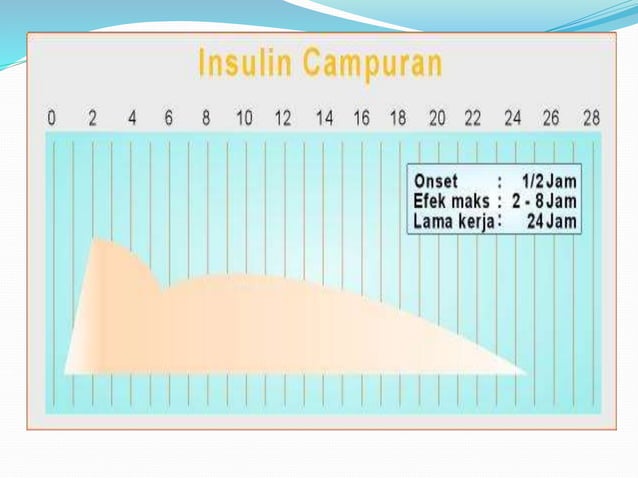 Insulin Campuran

0 2 4 6 8 10 12 14 16 18 20 22 24 26 28

Onset : 1/2 Jam
Efek maks : 2 - 8 Jam
Lama kerja : 24 Jam